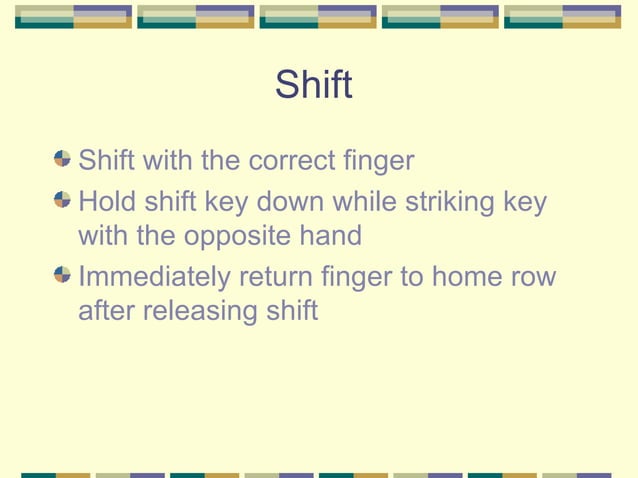 Shift

Shift with the correct finger

Hold shift key down while striking key with the opposite hand

Immediately return finger to home row after releasing shift